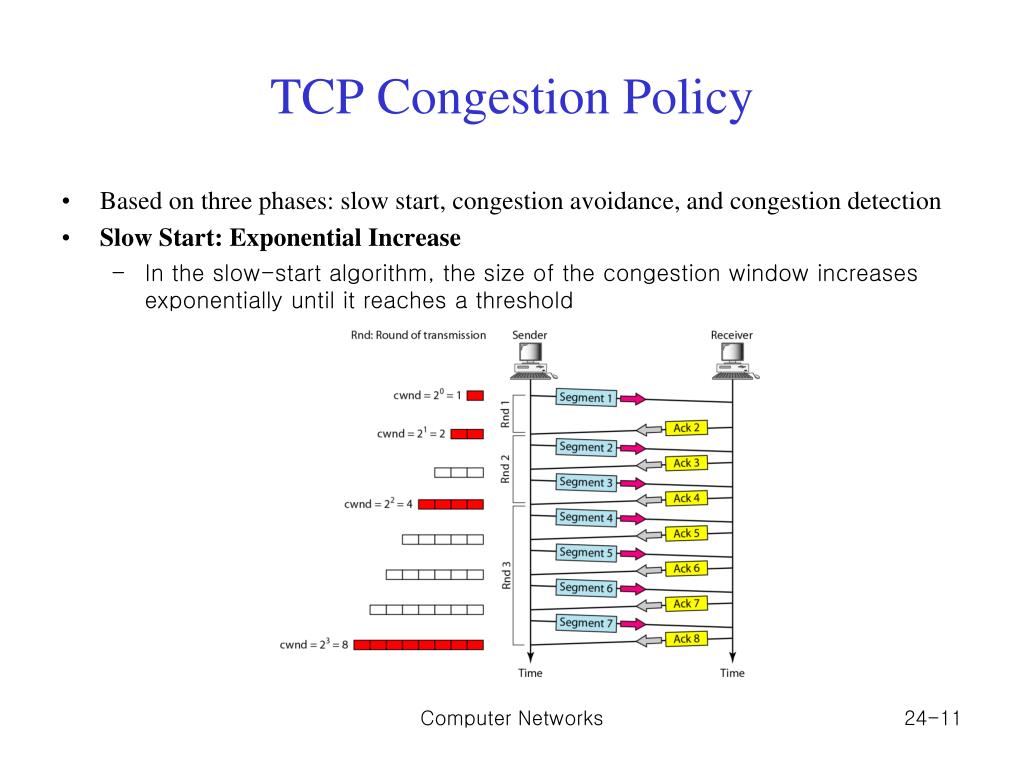 TCP Congestion Policy

• Based on three phases: slow start, congestion avoidance, and congestion detection
• **Slow Start: Exponential Increase**
  – In the slow-start algorithm, the size of the congestion window increases exponentially until it reaches a threshold

Rnd: Round of transmission
Sender
Receiver
cwnd = $2^0$ = 1
cwnd = $2^1$ = 2
cwnd = $2^2$ = 4
cwnd = $2^3$ = 8
Rnd 1
Rnd 2
Rnd 3
Segment 1
Ack 2
Segment 2
Ack 3
Segment 3
Ack 4
Segment 4
Ack 5
Segment 5
Ack 6
Segment 6
Ack 7
Segment 7
Ack 8
Time
Time

Computer Networks
24-11